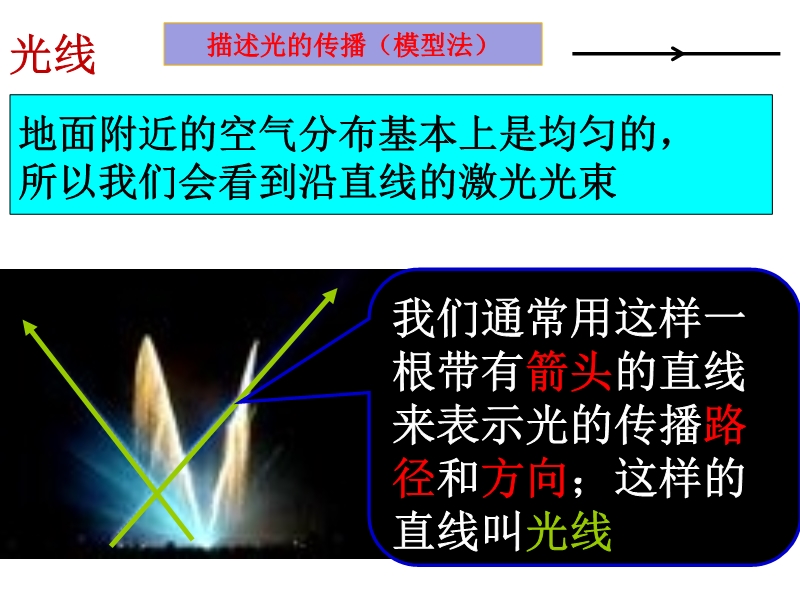 光线

描述光的传播（模型法）

地面附近的空气分布基本上是均匀的，所以我们会看到沿直线的激光光束

我们通常用这样一根带有箭头的直线来表示光的传播路径和方向；这样的直线叫光线